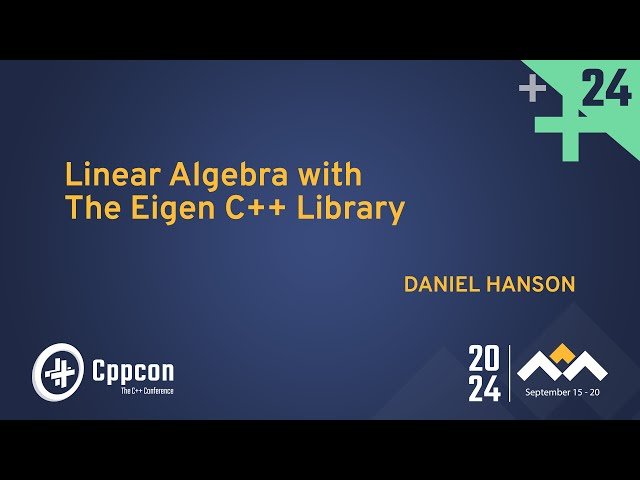 + 24

Linear Algebra with The Eigen C++ Library

DANIEL HANSON

Cppcon
The C++ Conference

20
24

September 15 - 20